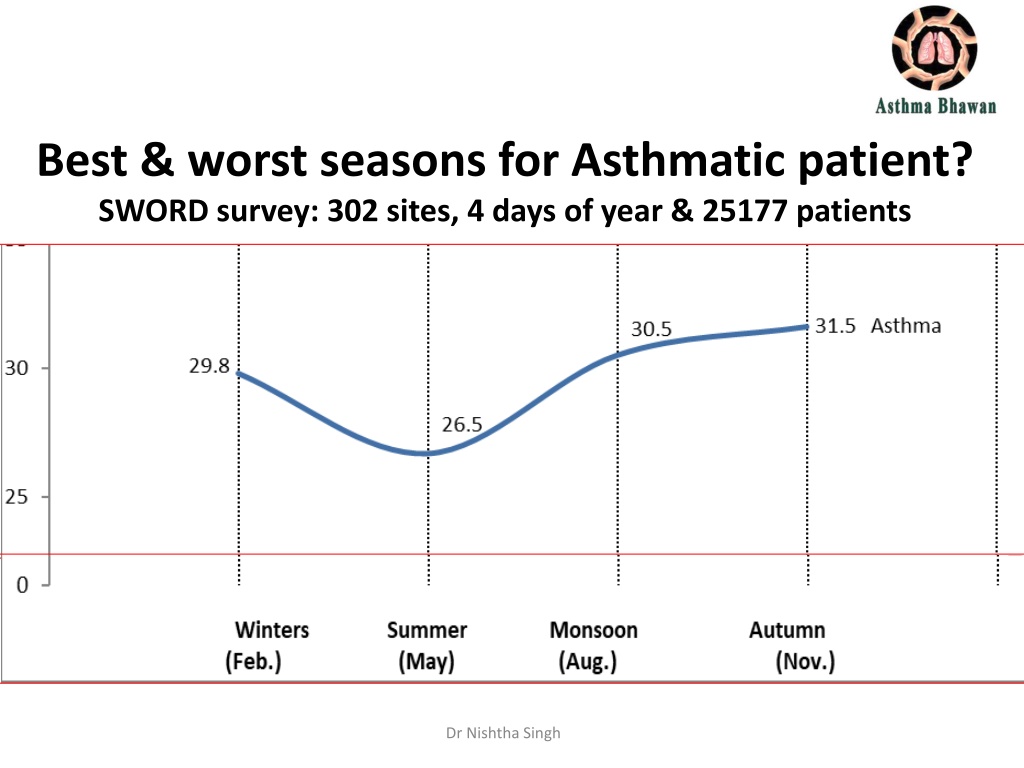 Asthma Bhawan

Best & worst seasons for Asthmatic patient?
SWORD survey: 302 sites, 4 days of year & 25177 patients

30
25
0

29.8
26.5
30.5
31.5 Asthma

Winters (Feb.)
Summer (May)
Monsoon (Aug.)
Autumn (Nov.)

Dr Nishtha Singh